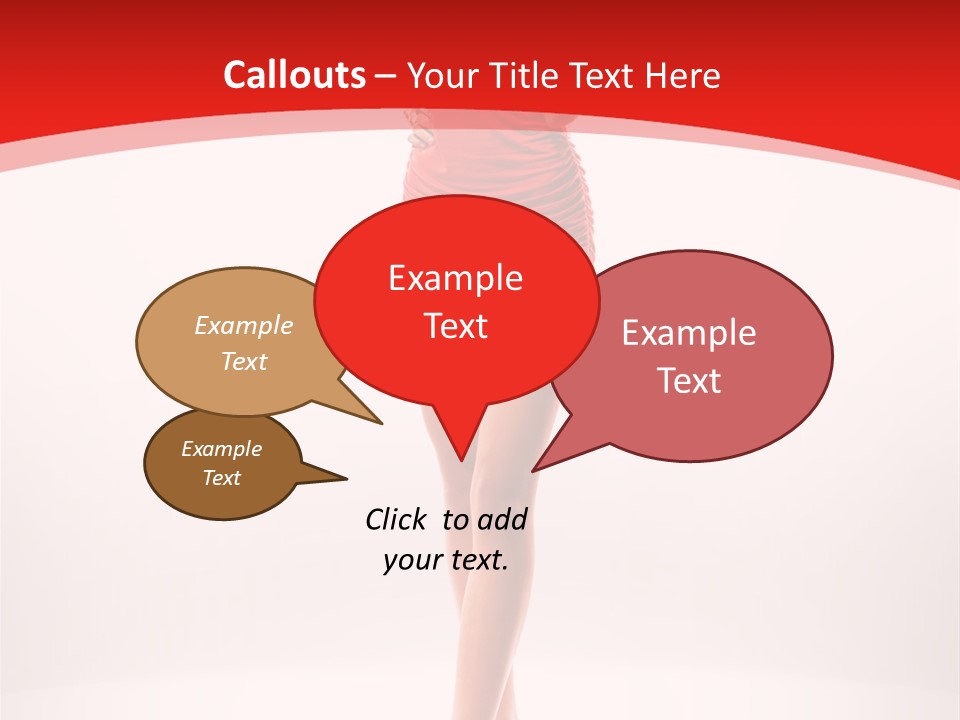 Callouts – Your Title Text Here

Example Text

Example Text

Example Text

Example Text

Click to add your text.